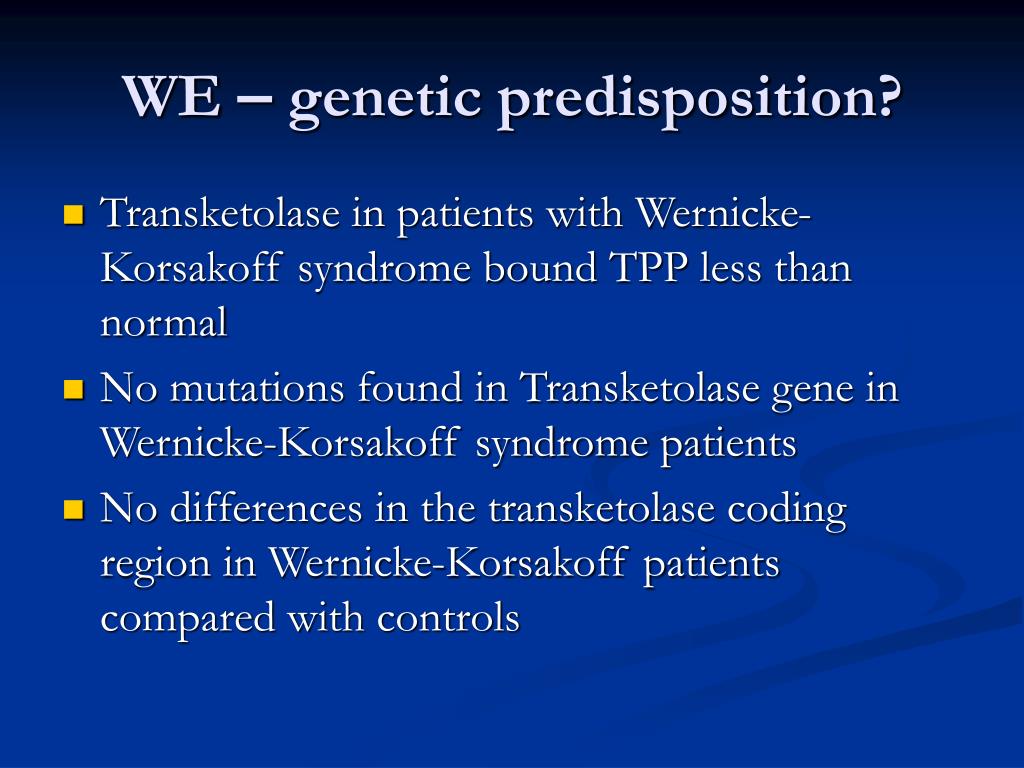 WE – genetic predisposition?

Transketolase in patients with Wernicke-Korsakoff syndrome bound TPP less than normal

No mutations found in Transketolase gene in Wernicke-Korsakoff syndrome patients

No differences in the transketolase coding region in Wernicke-Korsakoff patients compared with controls